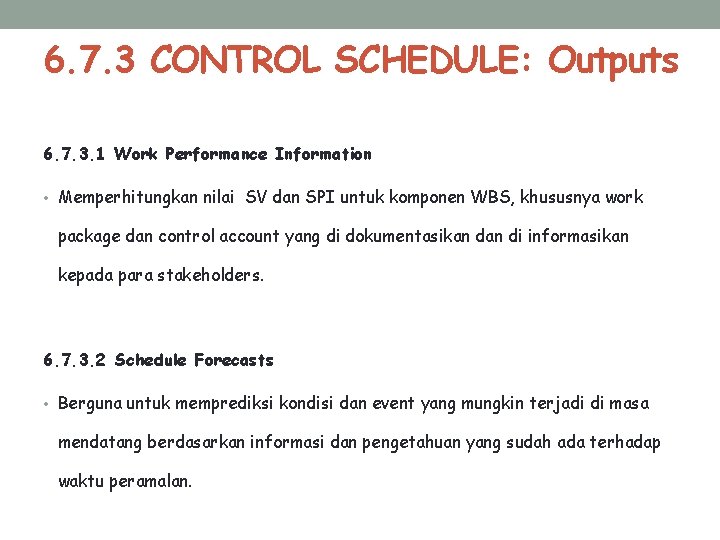 6.7.3 CONTROL SCHEDULE: Outputs

6.7.3.1 Work Performance Information

• Memperhitungkan nilai SV dan SPI untuk komponen WBS, khususnya work package dan control account yang di dokumentasikan dan di informasikan kepada para stakeholders.

6.7.3.2 Schedule Forecasts

• Berguna untuk memprediksi kondisi dan event yang mungkin terjadi di masa mendatang berdasarkan informasi dan pengetahuan yang sudah ada terhadap waktu peramalan.